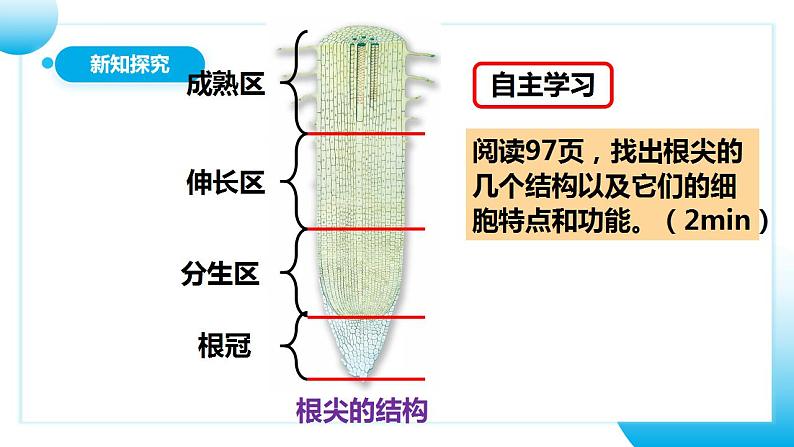 新知探究

成熟区

伸长区

分生区

根冠

根尖的结构

自主学习

阅读97页，找出根尖的几个结构以及它们的细胞特点和功能。（2min）